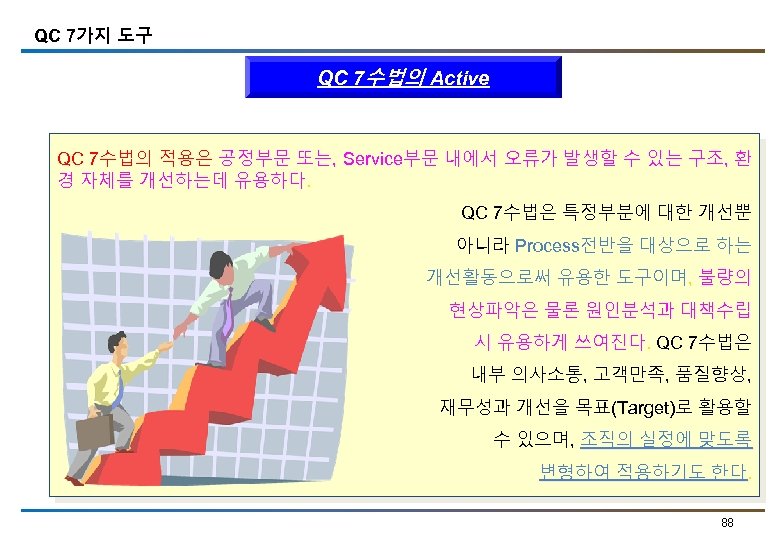 QC 7가지 도구

QC 7수법의 Active

QC 7수법의 적용은 공정부문 또는, Service부문 내에서 오류가 발생할 수 있는 구조, 환경 자체를 개선하는데 유용하다.

QC 7수법은 특정부분에 대한 개선뿐 아니라 Process전반을 대상으로 하는 개선활동으로써 유용한 도구이며, 불량의 현상파악은 물론 원인분석과 대책수립 시 유용하게 쓰여진다. QC 7수법은 내부 의사소통, 고객만족, 품질향상, 재무성과 개선을 목표(Target)로 활용할 수 있으며, 조직의 실정에 맞도록 변형하여 적용하기도 한다.

88